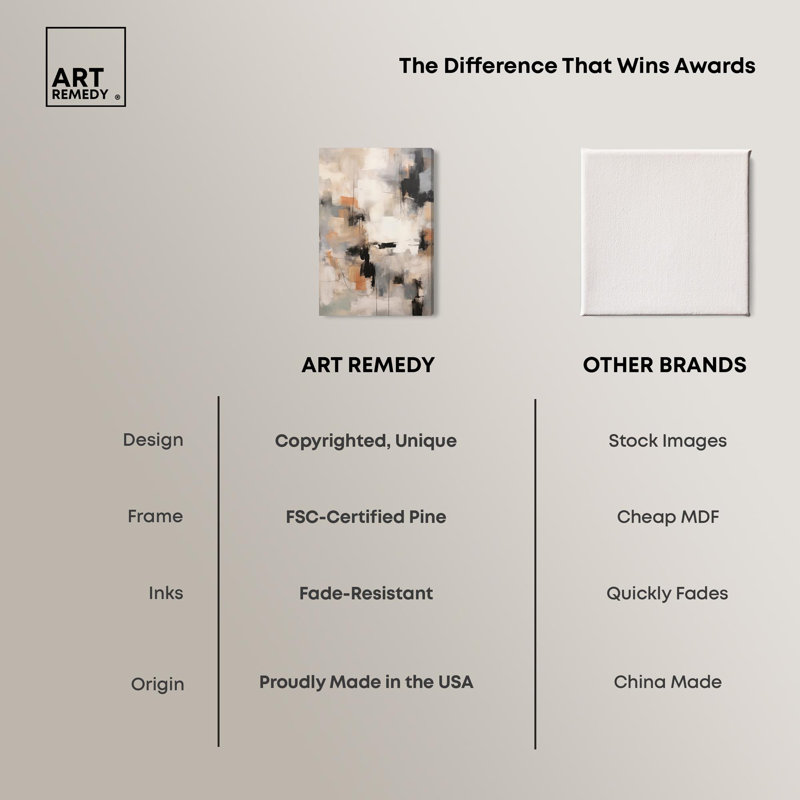 ART REMEDY ®

The Difference That Wins Awards

| | ART REMEDY | OTHER BRANDS |
|---|---|---|
| Design | Copyrighted, Unique | Stock Images |
| Frame | FSC-Certified Pine | Cheap MDF |
| Inks | Fade-Resistant | Quickly Fades |
| Origin | Proudly Made in the USA | China Made |